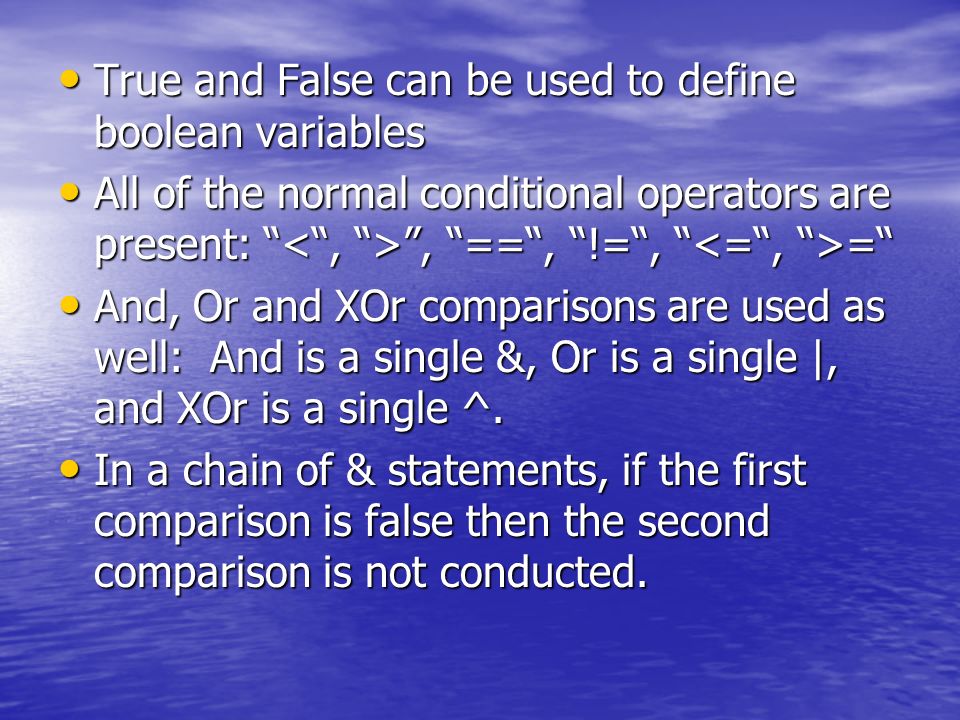 • True and False can be used to define boolean variables

• All of the normal conditional operators are present: “<“, “>”, “==“, “!=“, “<=“, “>=“

• And, Or and XOr comparisons are used as well: And is a single &, Or is a single |, and XOr is a single ^.

• In a chain of & statements, if the first comparison is false then the second comparison is not conducted.